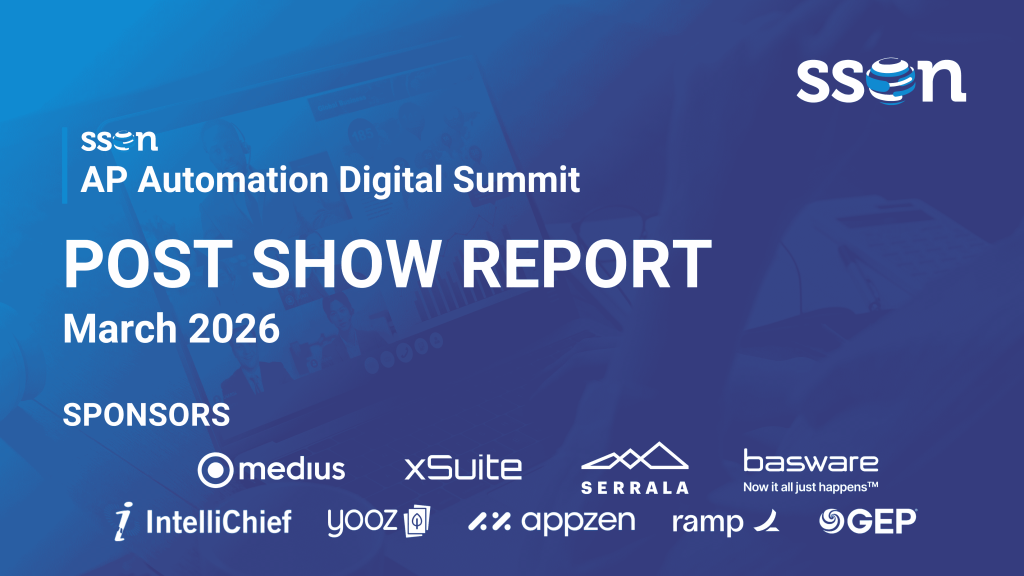 sson

sson
AP Automation Digital Summit

POST SHOW REPORT
March 2026

SPONSORS

medius xSuite SERRALA basware
Now it all just happens™

IntelliChief yooz appzen ramp GEP